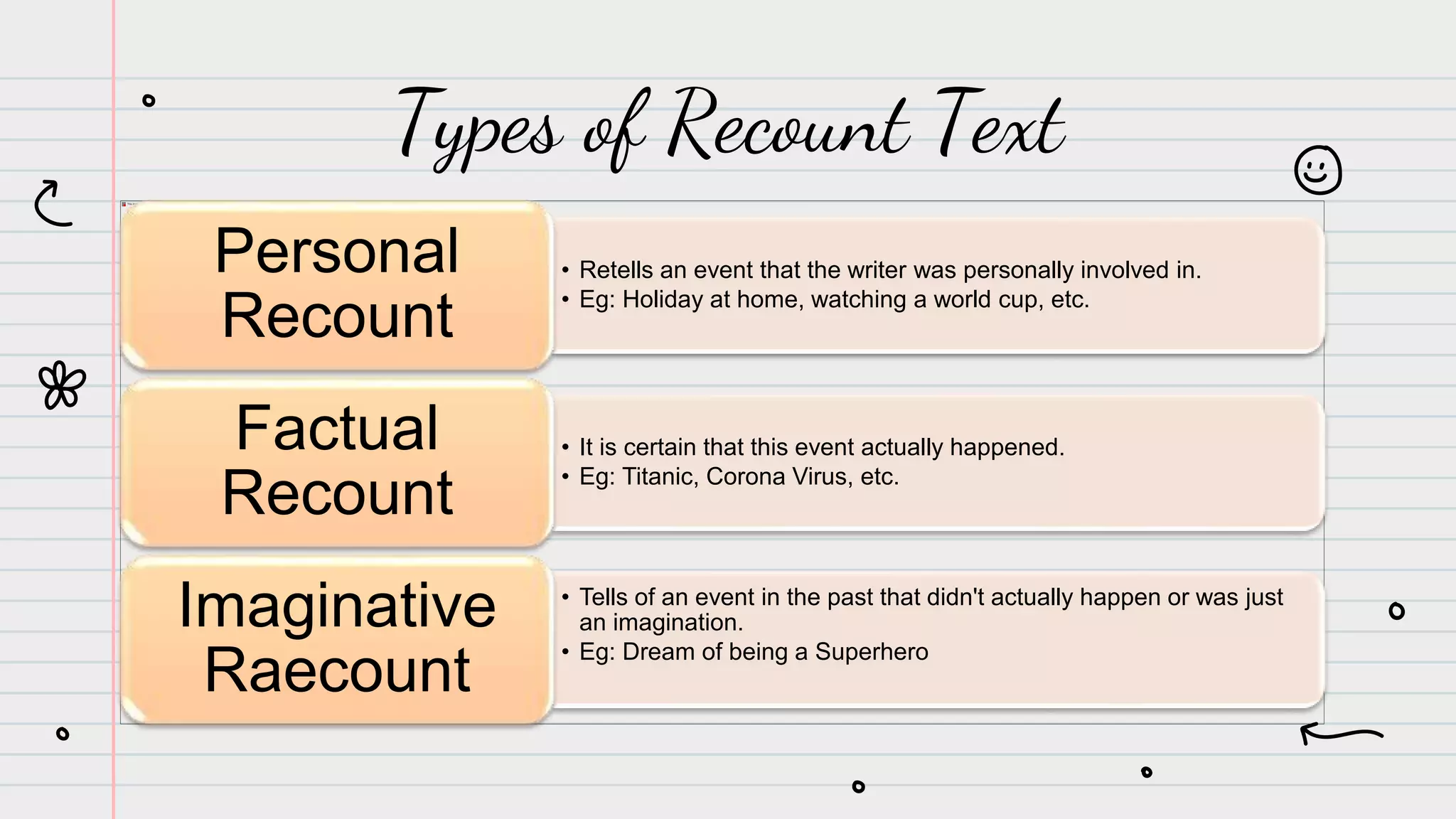 Types of Recount Text

Personal Recount

• Retells an event that the writer was personally involved in.
• Eg: Holiday at home, watching a world cup, etc.

Factual Recount

• It is certain that this event actually happened.
• Eg: Titanic, Corona Virus, etc.

Imaginative Raecount

• Tells of an event in the past that didn't actually happen or was just an imagination.
• Eg: Dream of being a Superhero